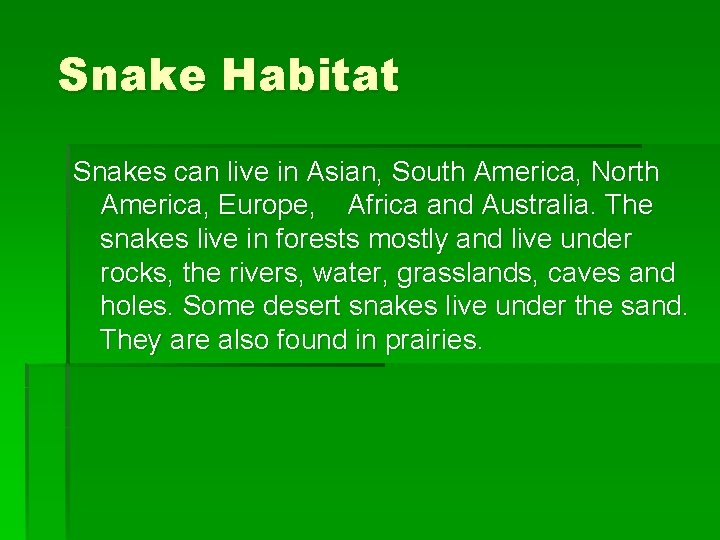 Snake Habitat

Snakes can live in Asian, South America, North America, Europe, Africa and Australia. The snakes live in forests mostly and live under rocks, the rivers, water, grasslands, caves and holes. Some desert snakes live under the sand. They are also found in prairies.